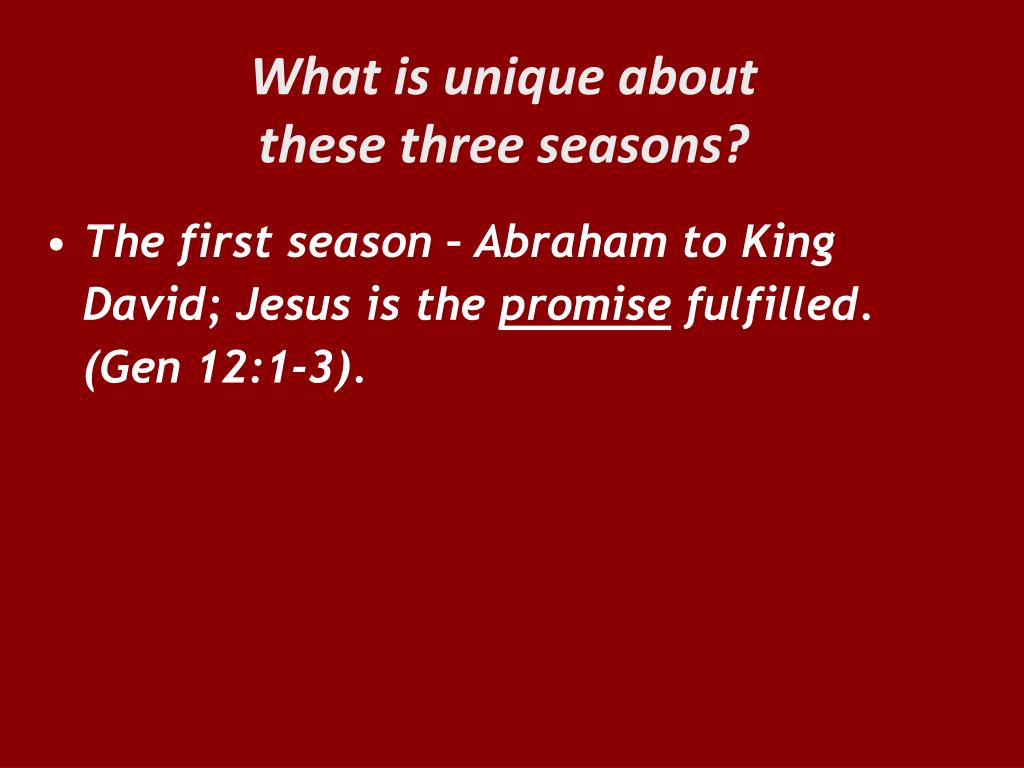 What is unique about these three seasons?

• The first season – Abraham to King David; Jesus is the promise fulfilled. (Gen 12:1-3).